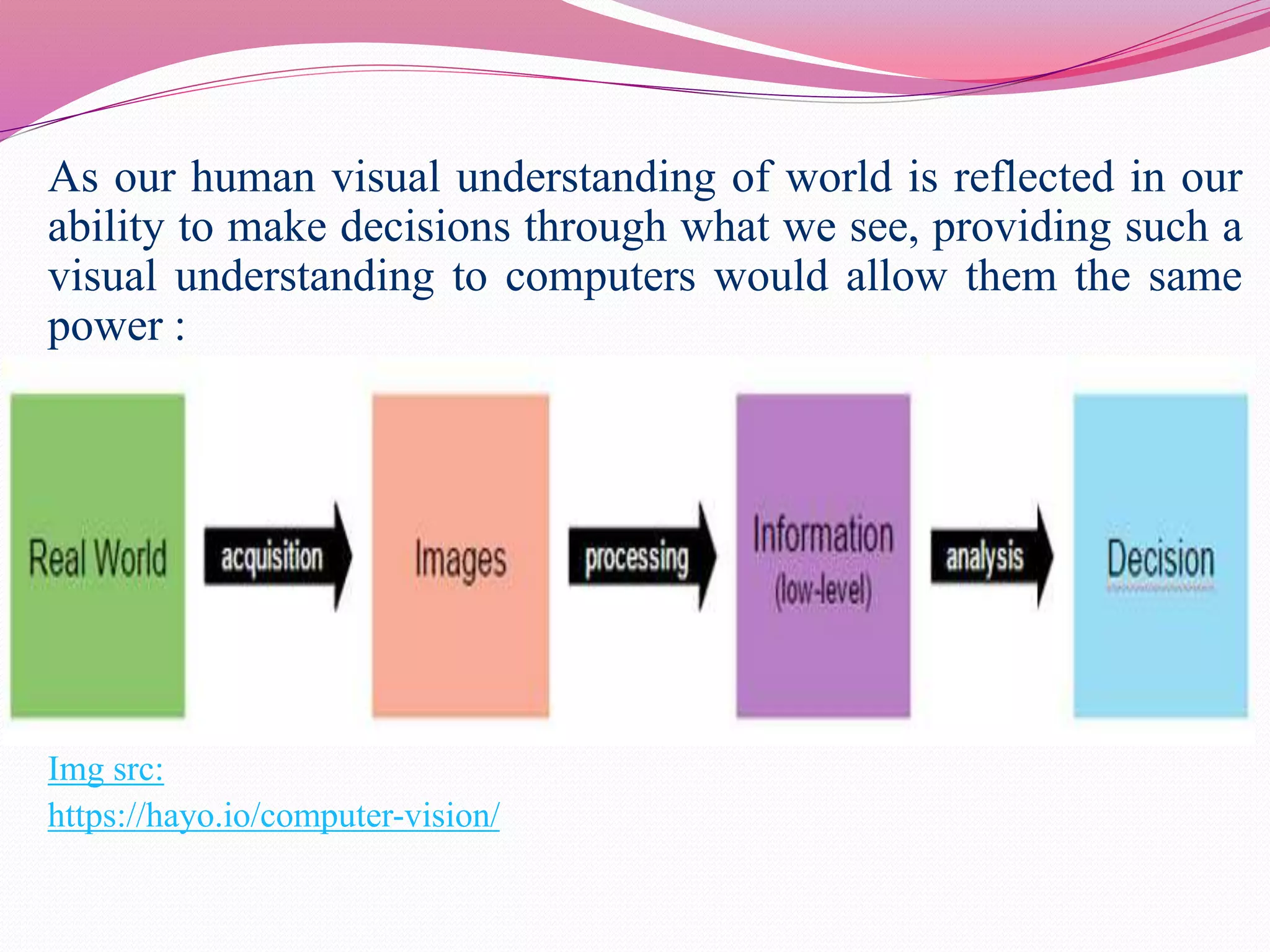 As our human visual understanding of world is reflected in our ability to make decisions through what we see, providing such a visual understanding to computers would allow them the same power :

Real World

acquisition

Images

processing

Information (low-level)

analysis

Decision

Img src:
https://hayo.io/computer-vision/